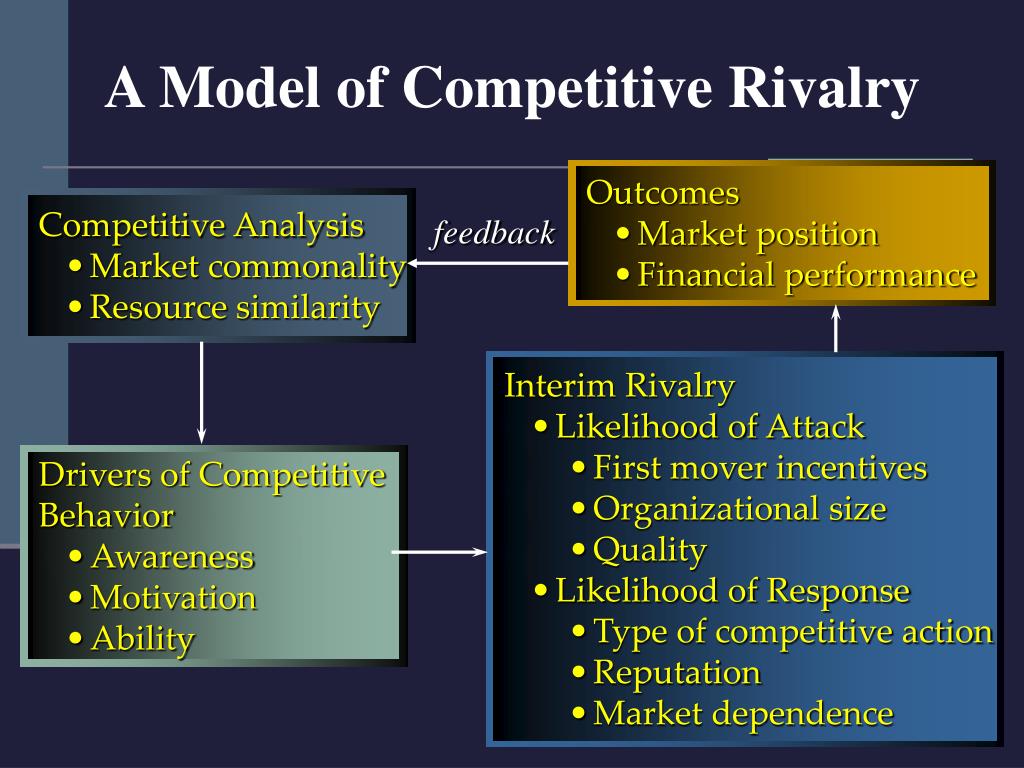 A Model of Competitive Rivalry

Competitive Analysis
• Market commonality
• Resource similarity

feedback

Outcomes
• Market position
• Financial performance

Drivers of Competitive Behavior
• Awareness
• Motivation
• Ability

Interim Rivalry
• Likelihood of Attack
• First mover incentives
• Organizational size
• Quality
• Likelihood of Response
• Type of competitive action
• Reputation
• Market dependence